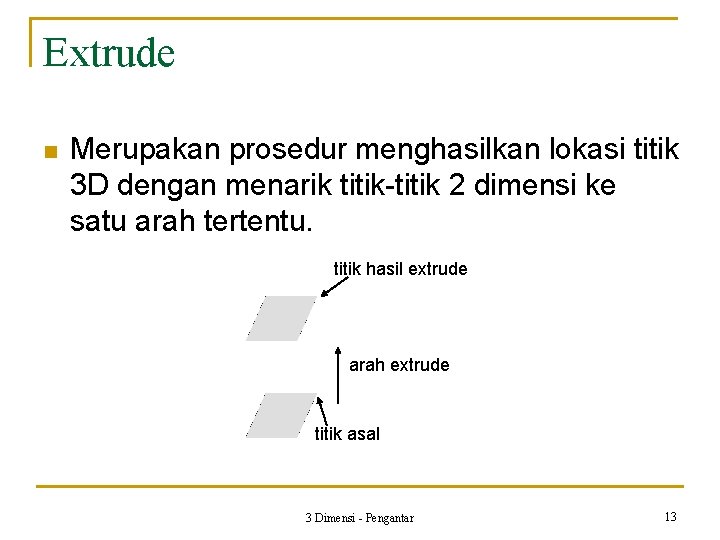 Extrude

Merupakan prosedur menghasilkan lokasi titik 3D dengan menarik titik-titik 2 dimensi ke satu arah tertentu.

titik hasil extrude

arah extrude

titik asal

3 Dimensi - Pengantar

13